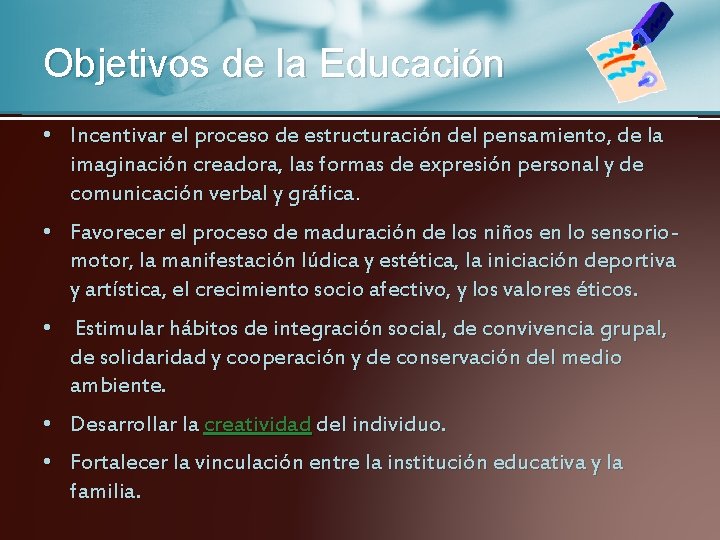 Objetivos de la Educación

• Incentivar el proceso de estructuración del pensamiento, de la imaginación creadora, las formas de expresión personal y de comunicación verbal y gráfica.

• Favorecer el proceso de maduración de los niños en lo sensorio-motor, la manifestación lúdica y estética, la iniciación deportiva y artística, el crecimiento socio afectivo, y los valores éticos.

• Estimular hábitos de integración social, de convivencia grupal, de solidaridad y cooperación y de conservación del medio ambiente.

• Desarrollar la creatividad del individuo.

• Fortalecer la vinculación entre la institución educativa y la familia.